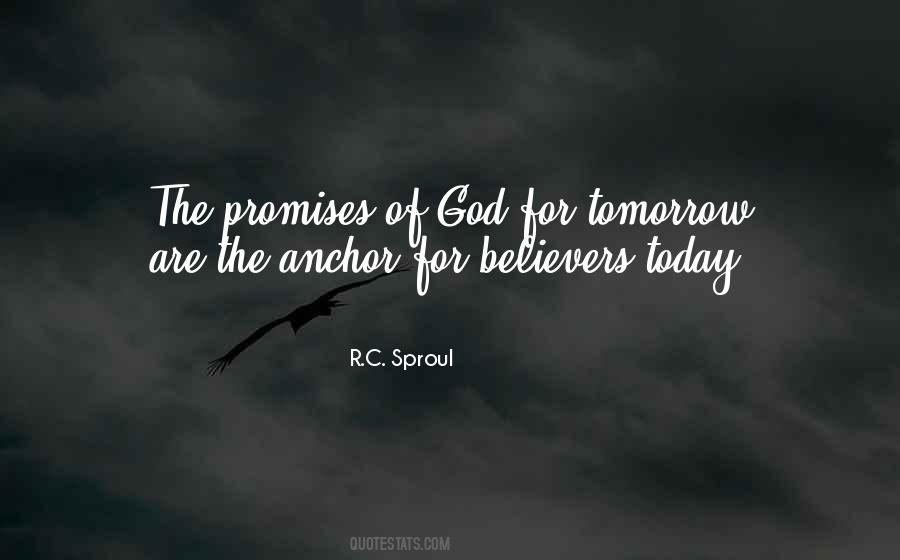 The promises of God for tomorrow are the anchor for believers today

R.C. Sproul

QUOTESTATS.COM